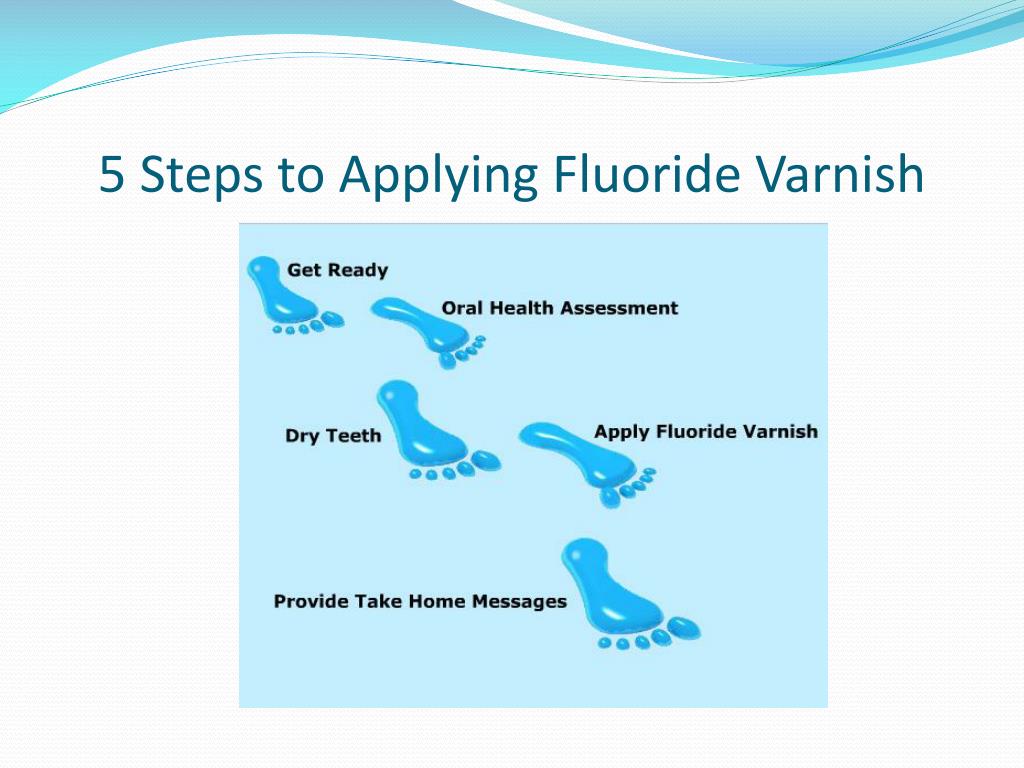 5 Steps to Applying Fluoride Varnish

Get Ready

Oral Health Assessment

Dry Teeth

Apply Fluoride Varnish

Provide Take Home Messages